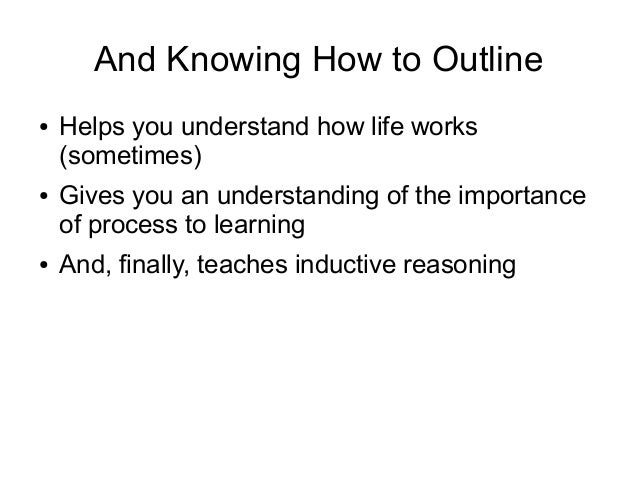 And Knowing How to Outline

• Helps you understand how life works (sometimes)

• Gives you an understanding of the importance of process to learning

• And, finally, teaches inductive reasoning